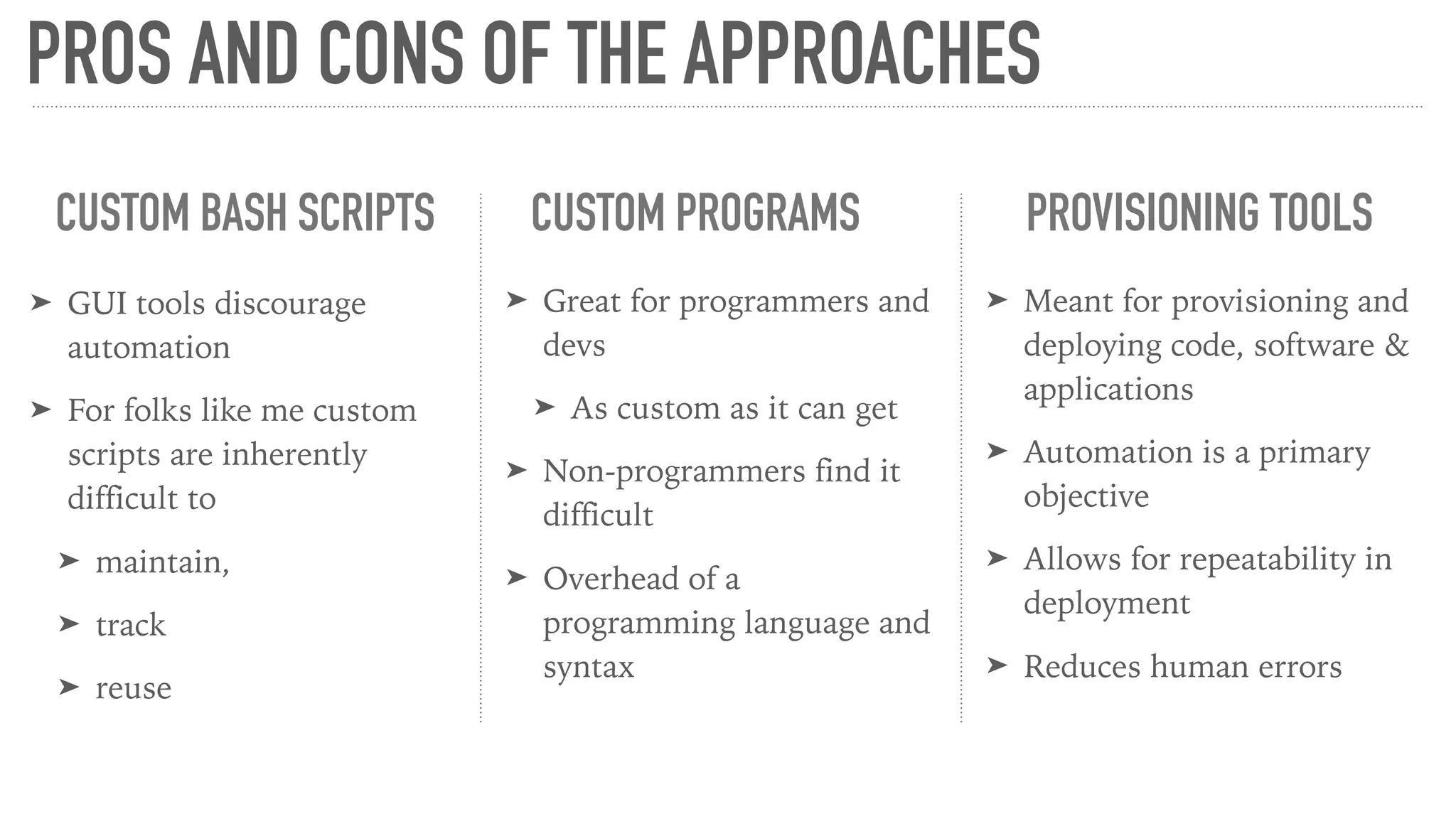 PROS AND CONS OF THE APPROACHES

CUSTOM BASH SCRIPTS

➤ GUI tools discourage automation

➤ For folks like me custom scripts are inherently difficult to

➤ maintain,

➤ track

➤ reuse

CUSTOM PROGRAMS

➤ Great for programmers and devs

➤ As custom as it can get

➤ Non-programmers find it difficult

➤ Overhead of a programming language and syntax

PROVISIONING TOOLS

➤ Meant for provisioning and deploying code, software & applications

➤ Automation is a primary objective

➤ Allows for repeatability in deployment

➤ Reduces human errors